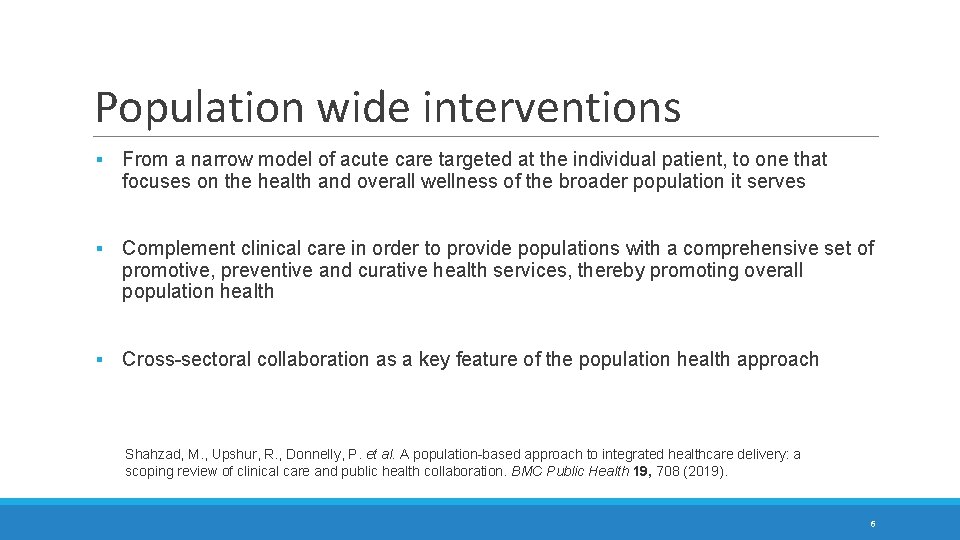 Population wide interventions

▪ From a narrow model of acute care targeted at the individual patient, to one that focuses on the health and overall wellness of the broader population it serves

▪ Complement clinical care in order to provide populations with a comprehensive set of promotive, preventive and curative health services, thereby promoting overall population health

▪ Cross-sectoral collaboration as a key feature of the population health approach

Shahzad, M., Upshur, R., Donnelly, P. et al. A population-based approach to integrated healthcare delivery: a scoping review of clinical care and public health collaboration. BMC Public Health 19, 708 (2019).

6